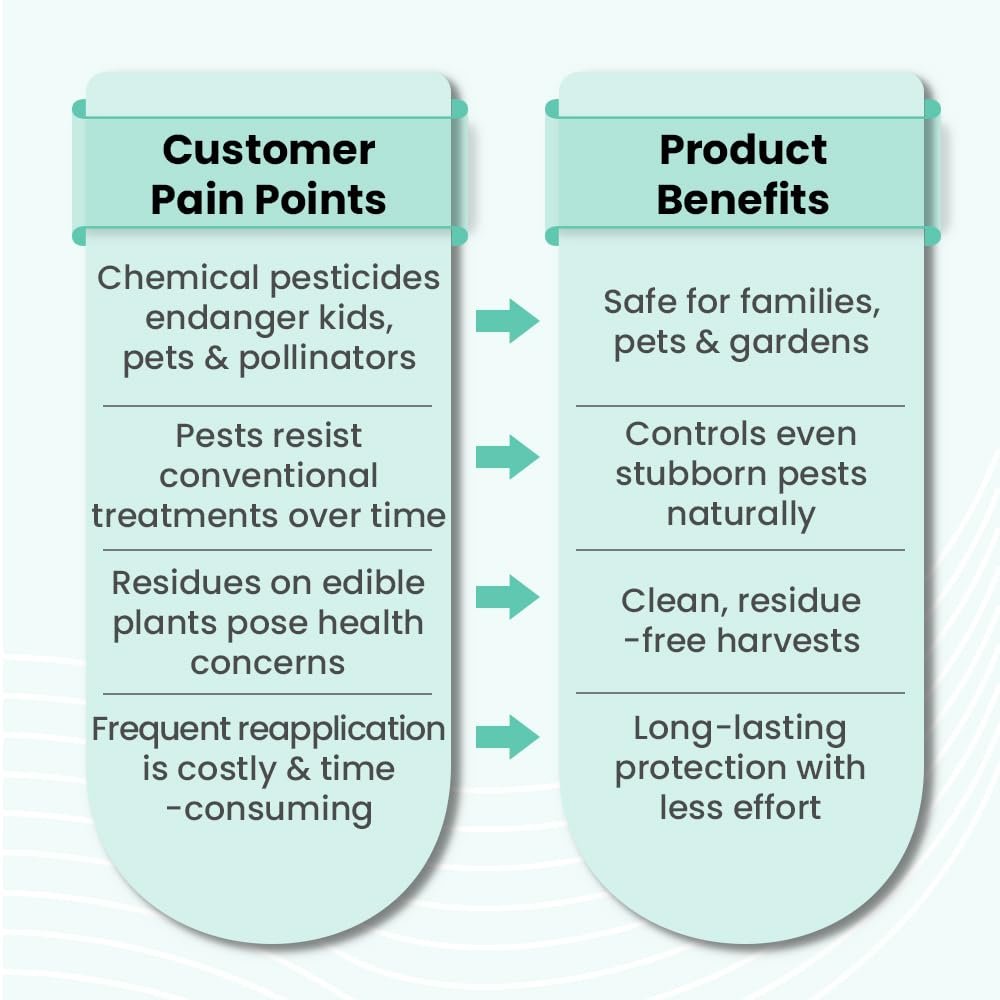 Customer Pain Points

Chemical pesticides endanger kids, pets & pollinators

Pests resist conventional treatments over time

Residues on edible plants pose health concerns

Frequent reapplication is costly & time -consuming

Product Benefits

Safe for families, pets & gardens

Controls even stubborn pests naturally

Clean, residue -free harvests

Long-lasting protection with less effort